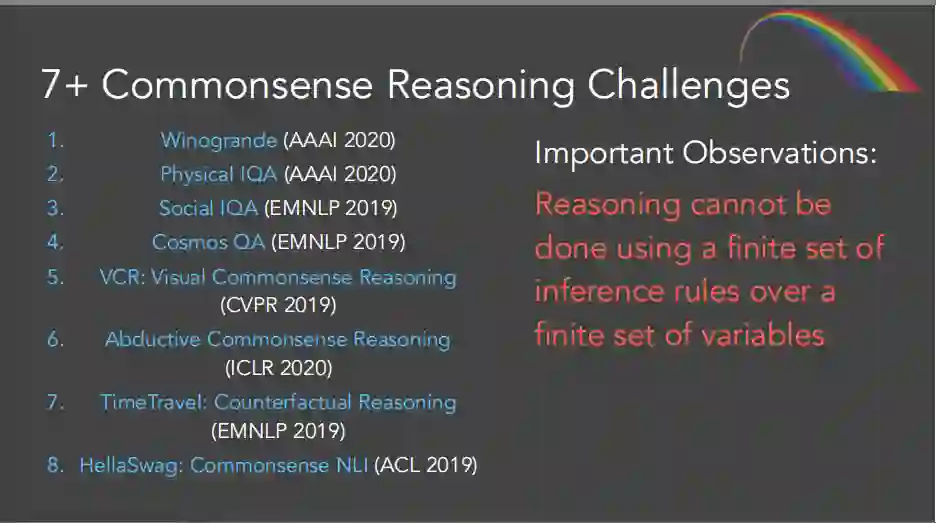 7+ Commonsense Reasoning Challenges

1. Winogrande (AAAI 2020)
2. Physical IQA (AAAI 2020)
3. Social IQA (EMNLP 2019)
4. Cosmos QA (EMNLP 2019)
5. VCR: Visual Commonsense Reasoning (CVPR 2019)
6. Abductive Commonsense Reasoning (ICLR 2020)
7. TimeTravel: Counterfactual Reasoning (EMNLP 2019)
8. HellaSwag: Commonsense NLI (ACL 2019)

Important Observations:

Reasoning cannot be done using a finite set of inference rules over a finite set of variables